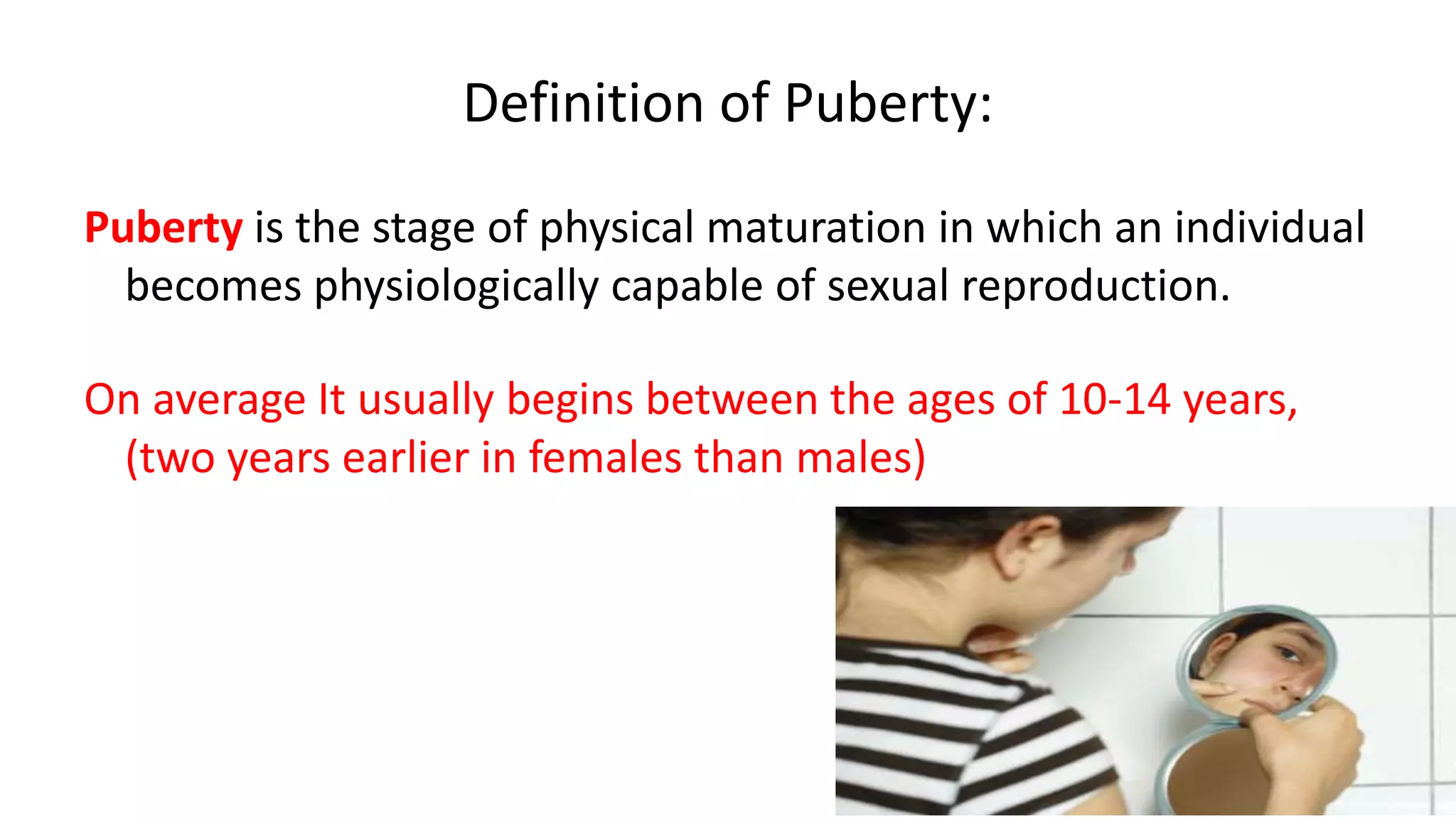 Definition of Puberty:

Puberty is the stage of physical maturation in which an individual becomes physiologically capable of sexual reproduction.

On average It usually begins between the ages of 10-14 years, (two years earlier in females than males)